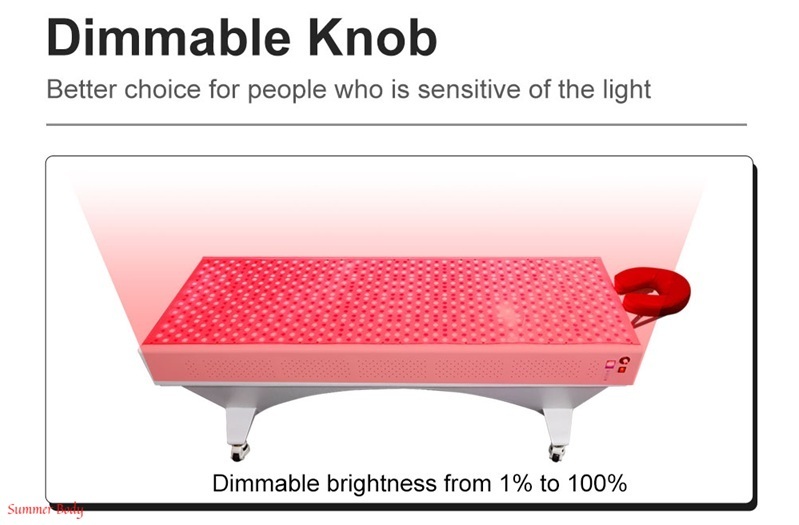 Dimmable Knob

Better choice for people who is sensitive of the light

Dimmable brightness from 1% to 100%

Summer Body